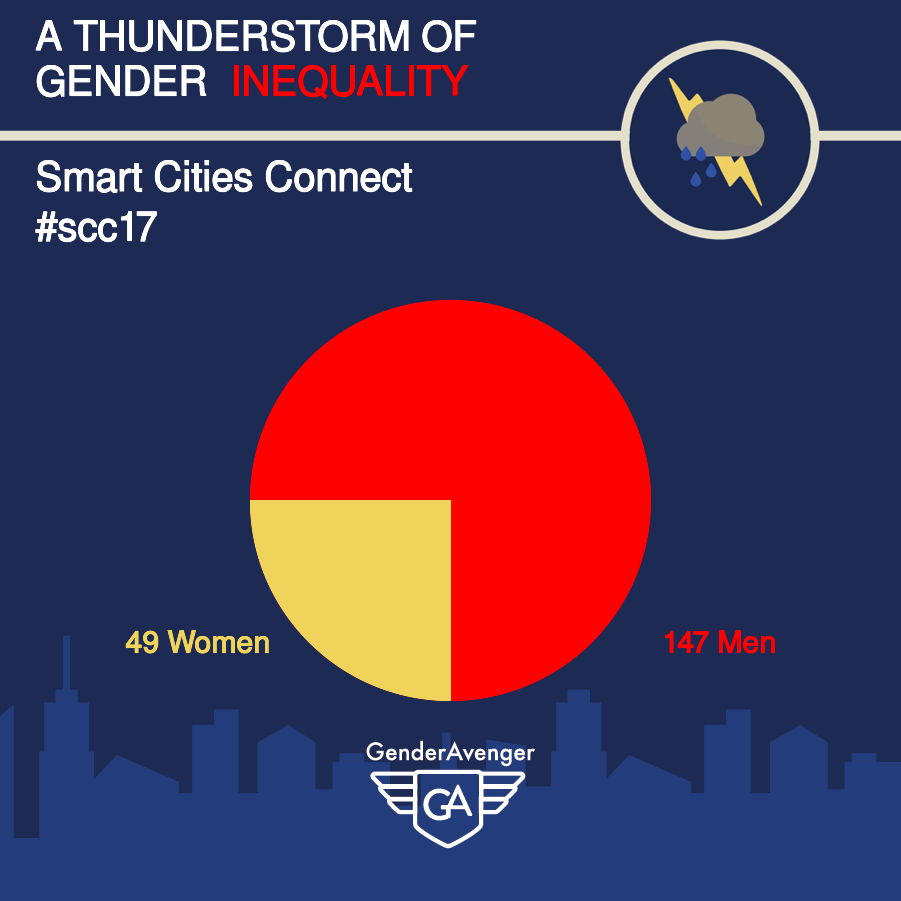 A THUNDERSTORM OF GENDER INEQUALITY

Smart Cities Connect
#scc17

49 Women

147 Men

GenderAvenger

GA